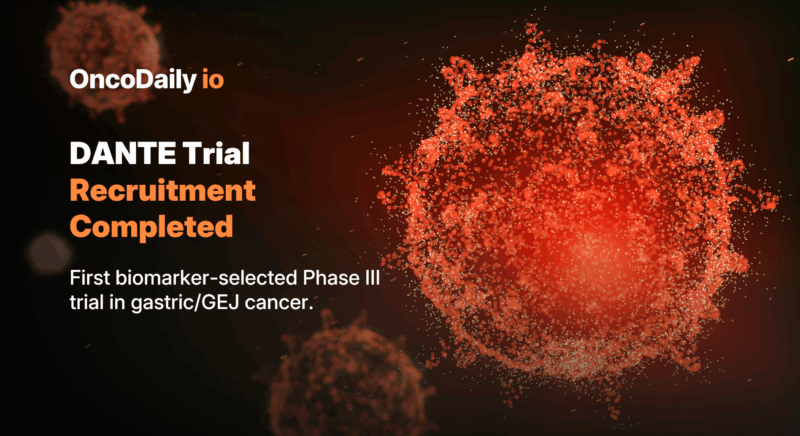 OncoDaily io

DANTE Trial
Recruitment
Completed

First biomarker-selected Phase III trial in gastric/GEJ cancer.